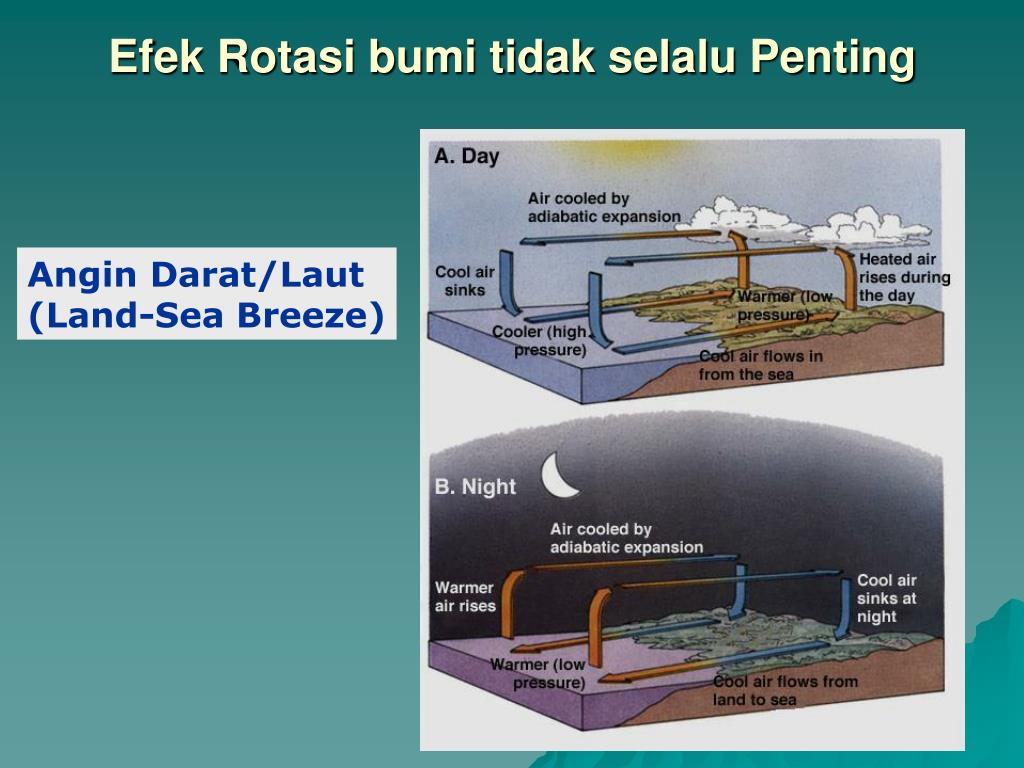 Efek Rotasi bumi tidak selalu Penting

Angin Darat/Laut (Land-Sea Breeze)

A. Day

Air cooled by adiabatic expansion

Cool air sinks

Heated air rises during the day

Warmer (low pressure)

Cooler (high pressure)

Cool air flows in from the sea

B. Night

Air cooled by adiabatic expansion

Warmer air rises

Cool air sinks at night

Warmer (low pressure)

Cool air flows from land to sea